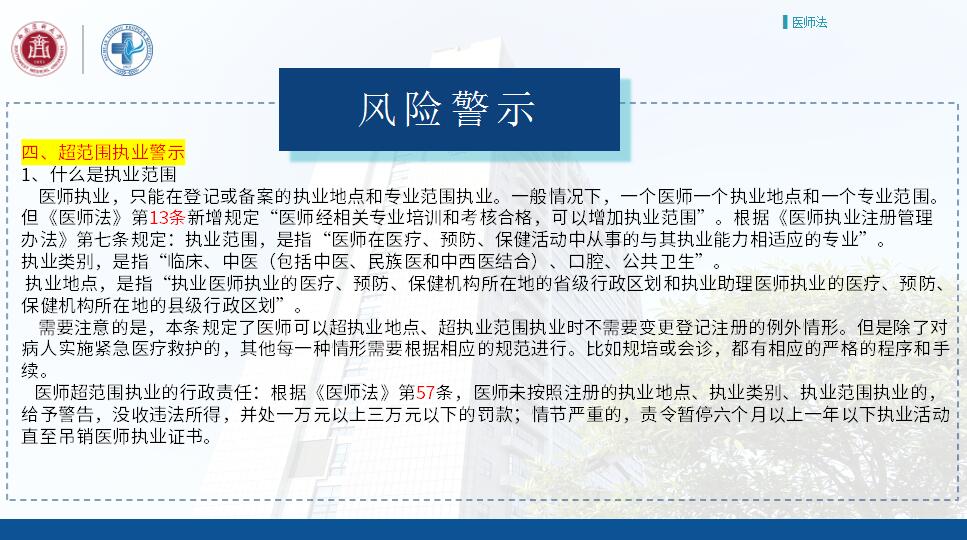 医师法

风险警示

四、超范围执业警示
1、什么是执业范围

医师执业，只能在登记或备案的执业地点和专业范围执业。一般情况下，一个医师一个执业地点和一个专业范围。但《医师法》第13条新增规定“医师经相关专业培训和考核合格，可以增加执业范围”。根据《医师执业注册管理办法》第七条规定：执业范围，是指“医师在医疗、预防、保健活动中从事的与其执业能力相适应的专业”。
执业类别，是指“临床、中医（包括中医、民族医和中西医结合）、口腔、公共卫生”。
执业地点，是指“执业医师执业的医疗、预防、保健机构所在地的省级行政区划和执业助理医师执业的医疗、预防、保健机构所在地的县级行政区划”。

需要注意的是，本条规定了医师可以超执业地点、超执业范围执业时不需要变更登记注册的例外情形。但是除了对病人实施紧急医疗救护的，其他每一种情形需要根据相应的规范进行。比如规培或会诊，都有相应的严格的程序和手续。

医师超范围执业的行政责任：根据《医师法》第57条，医师未按照注册的执业地点、执业类别、执业范围执业的，给予警告，没收违法所得，并处一万元以上三万元以下的罚款；情节严重的，责令暂停六个月以上一年以下执业活动直至吊销医师执业证书。